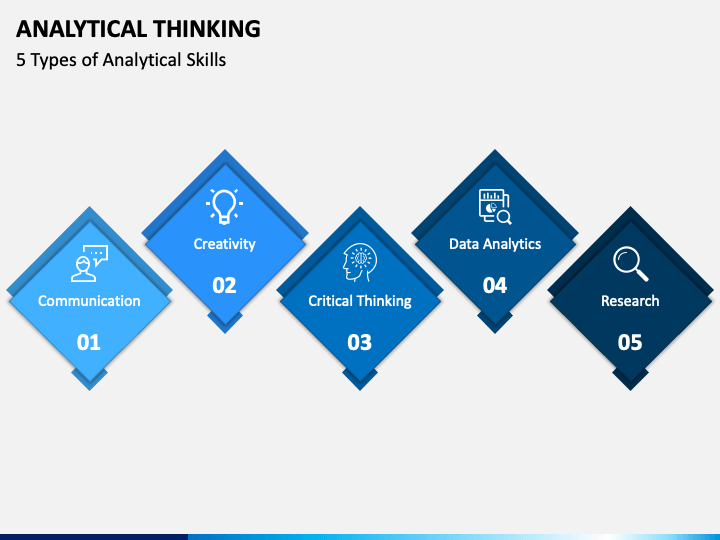 ANALYTICAL THINKING

5 Types of Analytical Skills

Communication

01

Creativity

02

Critical Thinking

03

Data Analytics

04

Research

05